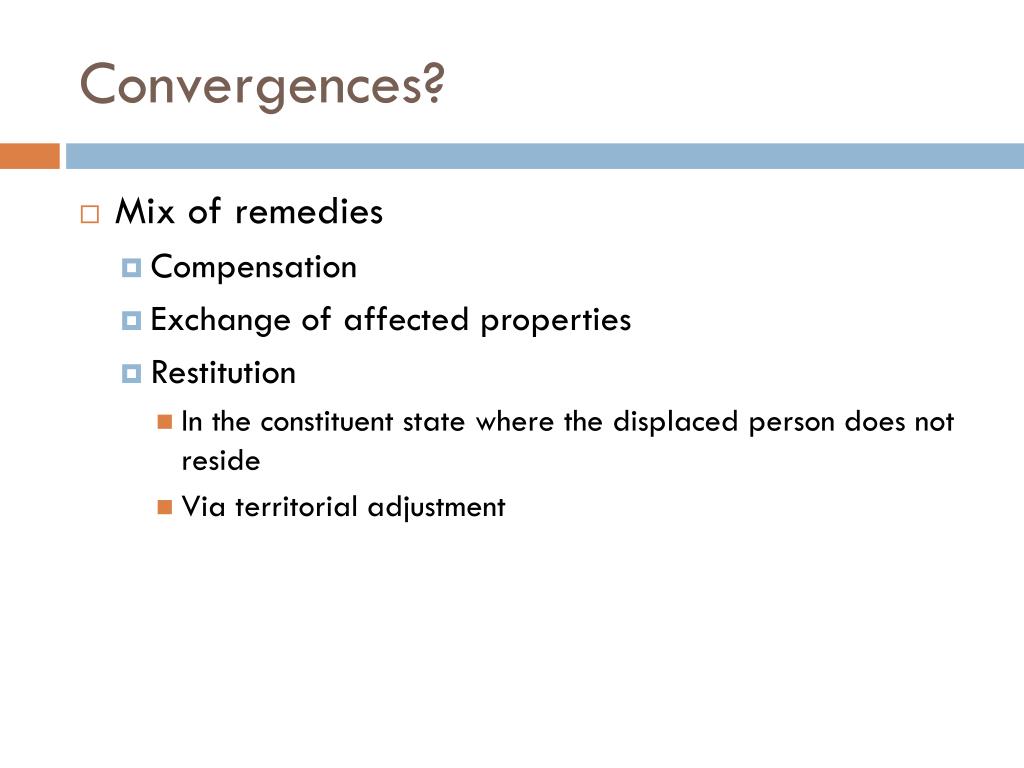 Convergences?

Mix of remedies

Compensation

Exchange of affected properties

Restitution

In the constituent state where the displaced person does not reside

Via territorial adjustment